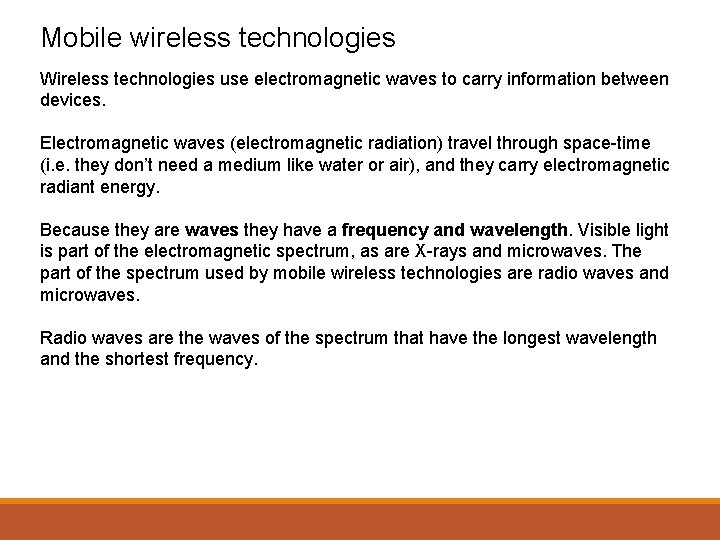 Mobile wireless technologies

Wireless technologies use electromagnetic waves to carry information between devices.

Electromagnetic waves (electromagnetic radiation) travel through space-time (i.e. they don't need a medium like water or air), and they carry electromagnetic radiant energy.

Because they are waves they have a frequency and wavelength. Visible light is part of the electromagnetic spectrum, as are X-rays and microwaves. The part of the spectrum used by mobile wireless technologies are radio waves and microwaves.

Radio waves are the waves of the spectrum that have the longest wavelength and the shortest frequency.